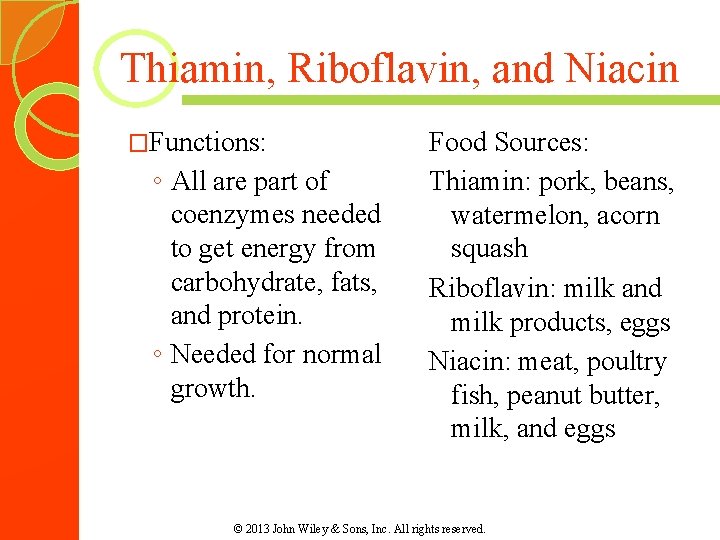 Thiamin, Riboflavin, and Niacin

□Functions:

◦ All are part of coenzymes needed to get energy from carbohydrate, fats, and protein.

◦ Needed for normal growth.

Food Sources:

Thiamin: pork, beans, watermelon, acorn squash

Riboflavin: milk and milk products, eggs

Niacin: meat, poultry fish, peanut butter, milk, and eggs

© 2013 John Wiley & Sons, Inc. All rights reserved.